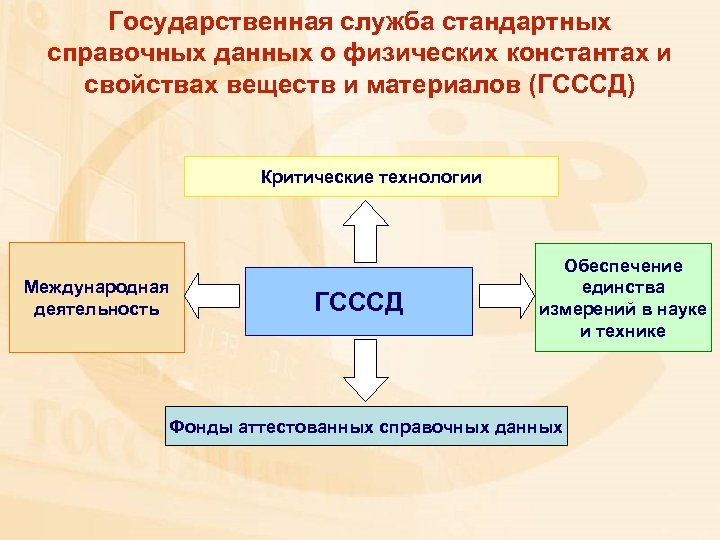 Государственная служба стандартных справочных данных о физических константах и свойствах веществ и материалов (ГСССД)

Критические технологии

Международная деятельность

ГСССД

Обеспечение единства измерений в науке и технике

Фонды аттестованных справочных данных